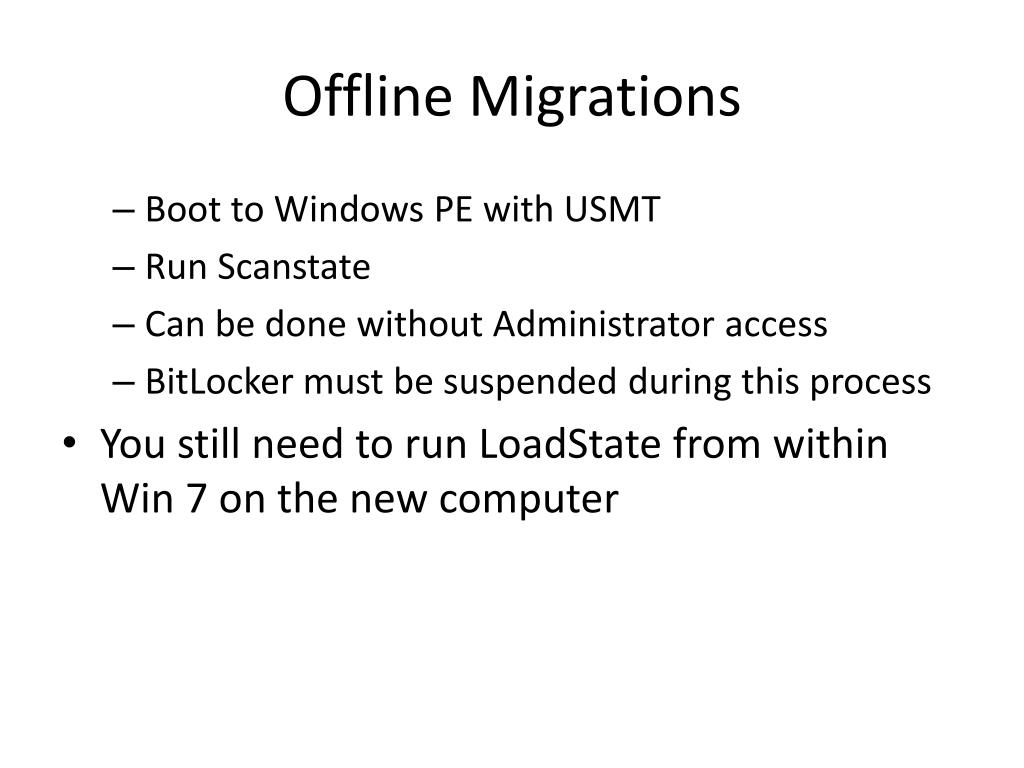 Offline Migrations

– Boot to Windows PE with USMT
– Run Scanstate
– Can be done without Administrator access
– BitLocker must be suspended during this process

• You still need to run LoadState from within Win 7 on the new computer